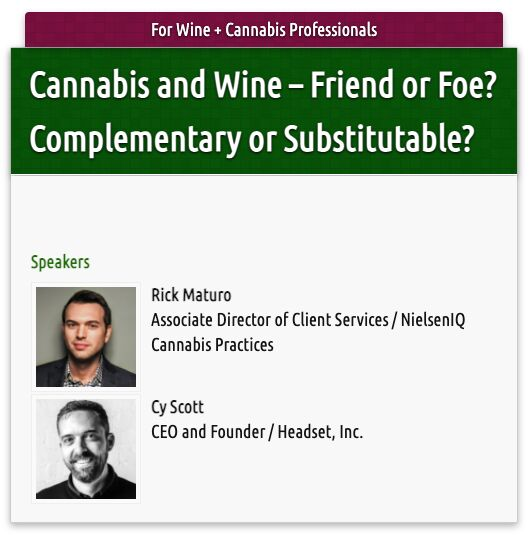 For Wine + Cannabis Professionals

Cannabis and Wine – Friend or Foe? Complementary or Substitutable?

Speakers

Rick Maturo
Associate Director of Client Services / NielsenIQ Cannabis Practices

Cy Scott
CEO and Founder / Headset, Inc.